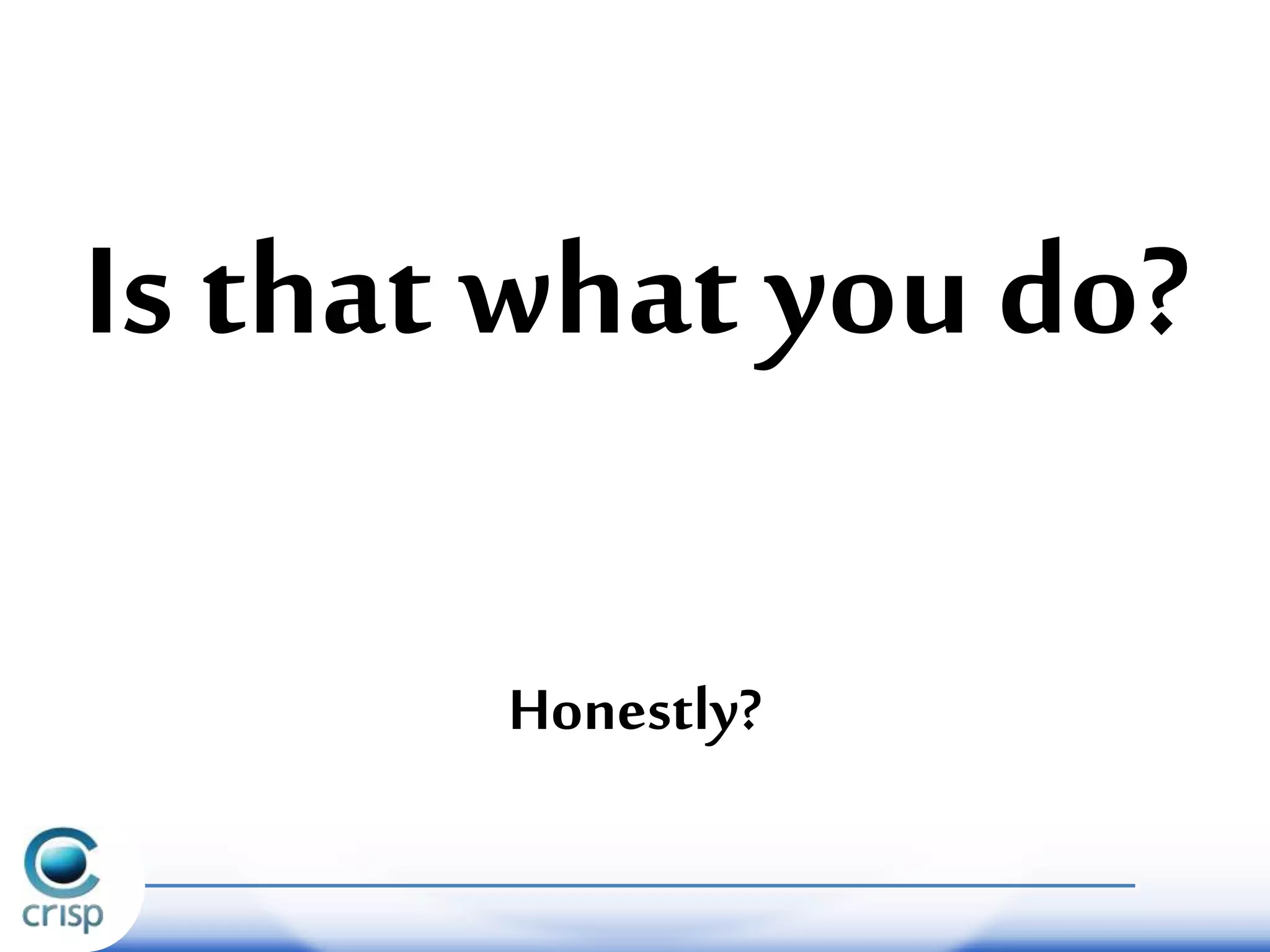 Is that what you do?

Honestly?

crisp